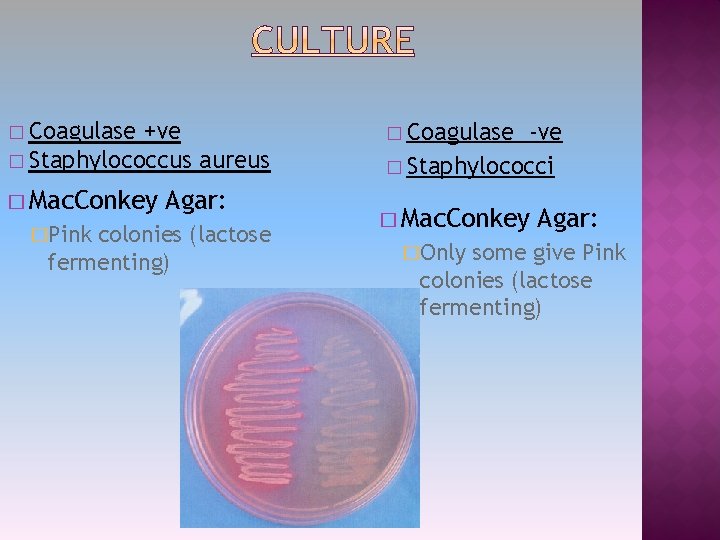 CULTURE

Coagulase +ve
Staphylococcus aureus

MacConkey Agar:
Pink colonies (lactose fermenting)

Coagulase -ve
Staphylococci

MacConkey Agar:
Only some give Pink colonies (lactose fermenting)